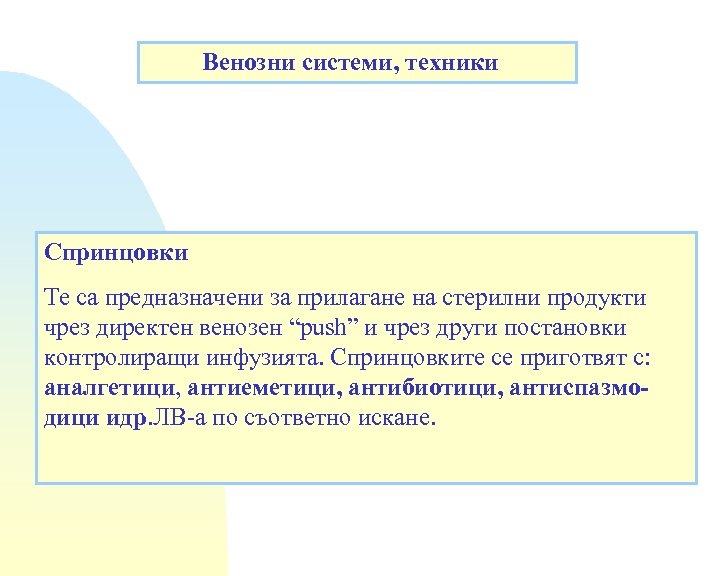 Венозни системи, техники

Спринцовки

Те са предназначени за прилагане на стерилни продукти чрез директен венозен “push” и чрез други постановки контролиращи инфузията. Спринцовките се приготвят с: аналгетици, антиеметици, антибиотици, антиспазмодици идр.ЛВ-а по съответно искане.